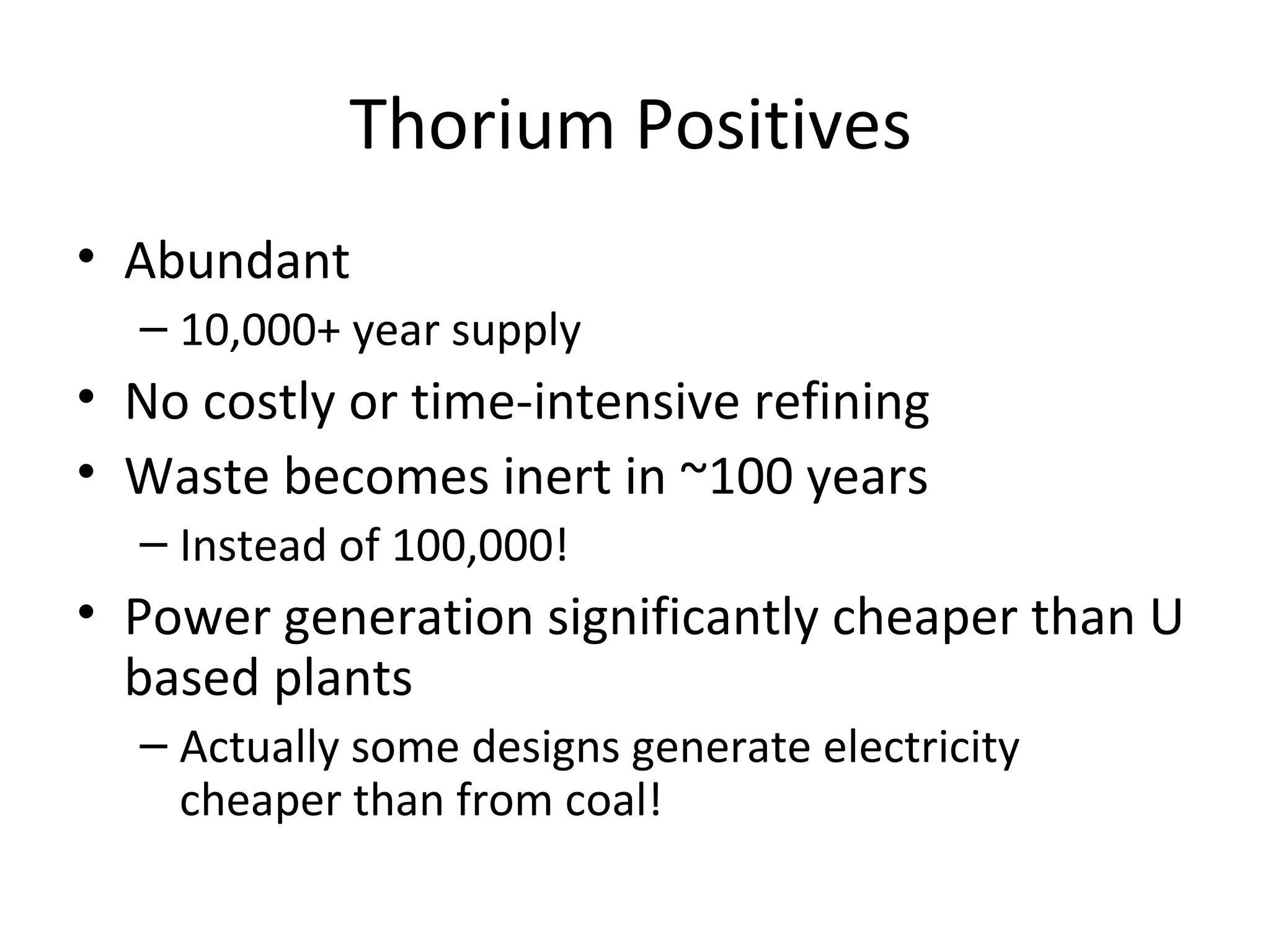 Thorium Positives

• Abundant
– 10,000+ year supply
• No costly or time-intensive refining
• Waste becomes inert in ~100 years
– Instead of 100,000!
• Power generation significantly cheaper than U based plants
– Actually some designs generate electricity cheaper than from coal!